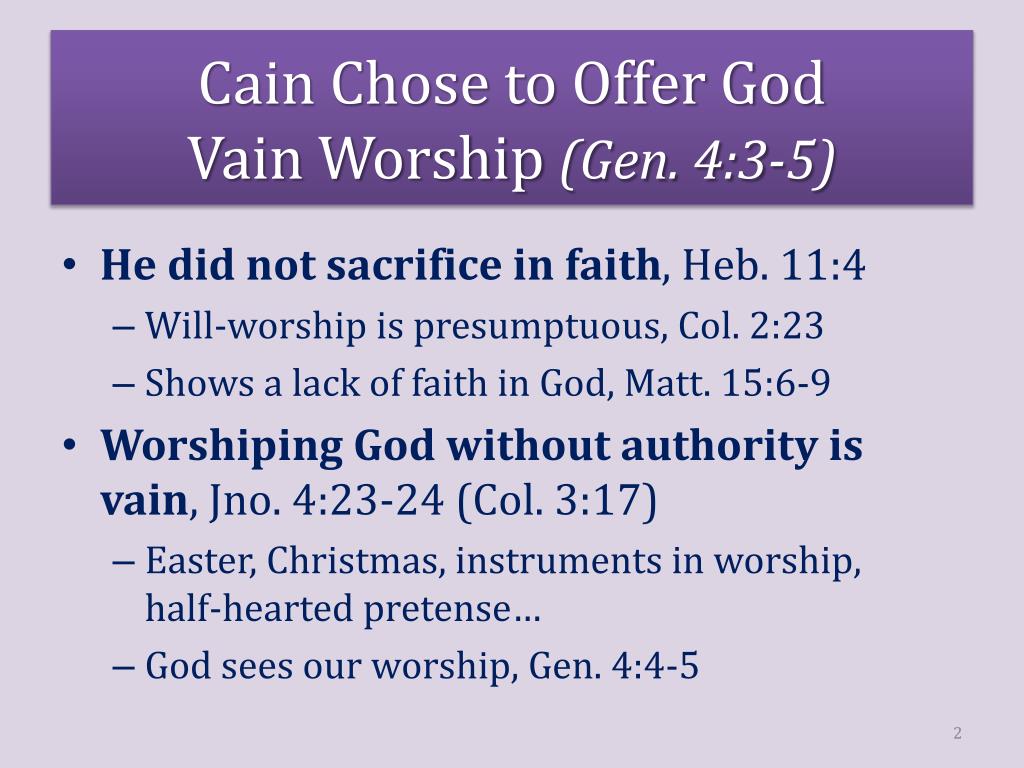 Cain Chose to Offer God Vain Worship (Gen. 4:3-5)

• He did not sacrifice in faith, Heb. 11:4
– Will-worship is presumptuous, Col. 2:23
– Shows a lack of faith in God, Matt. 15:6-9
• Worshiping God without authority is vain, Jno. 4:23-24 (Col. 3:17)
– Easter, Christmas, instruments in worship, half-hearted pretense…
– God sees our worship, Gen. 4:4-5

2